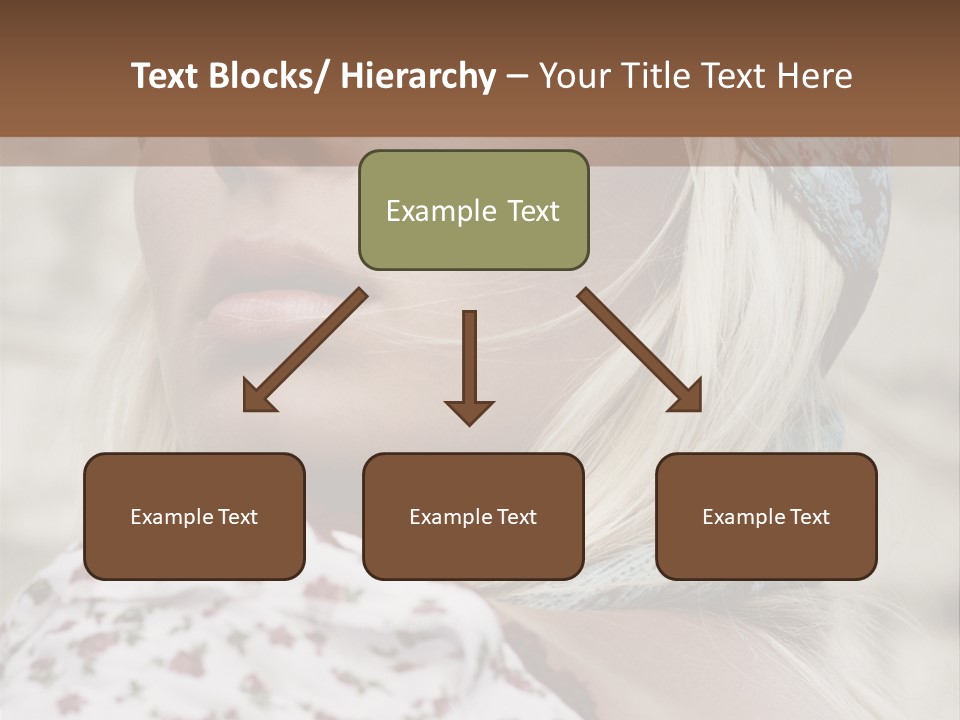 Text Blocks/ Hierarchy – Your Title Text Here

Example Text

Example Text

Example Text

Example Text